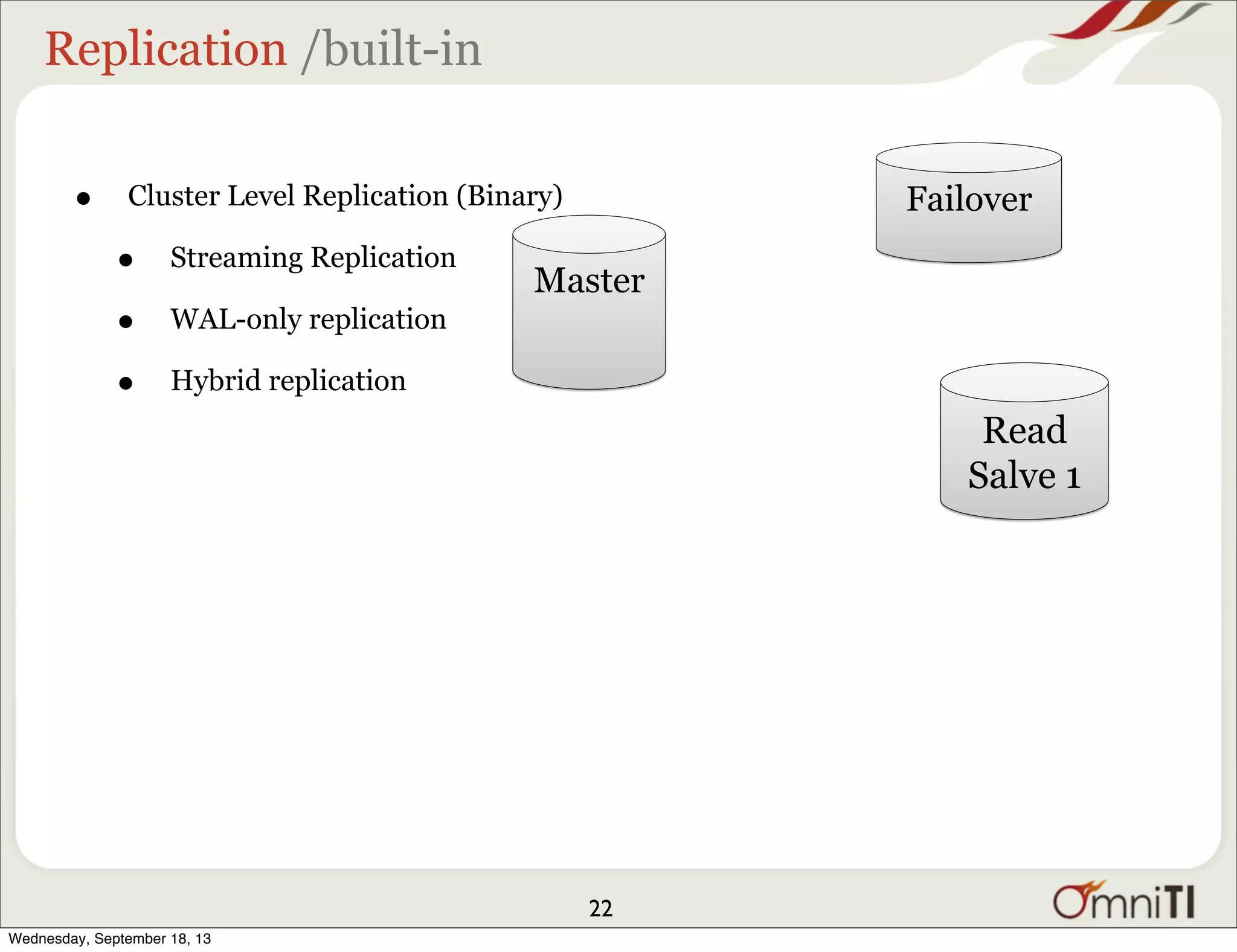 Replication /built-in

- Cluster Level Replication (Binary)
  - Streaming Replication
  - WAL-only replication
  - Hybrid replication

Master

Failover

Read Salve 1

22

OmniTI

Wednesday, September 18, 13